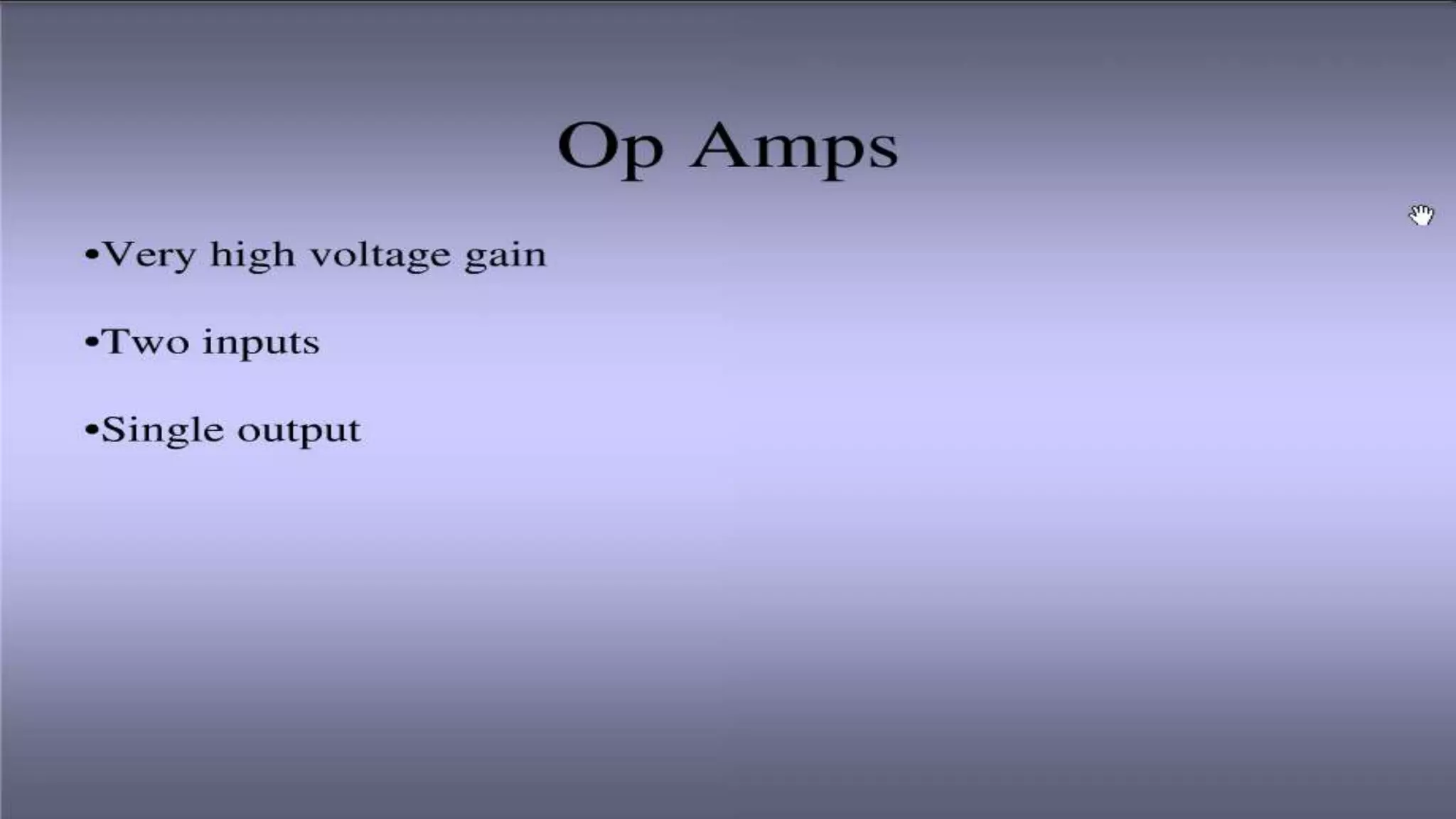 Op Amps

•Very high voltage gain

•Two inputs

•Single output